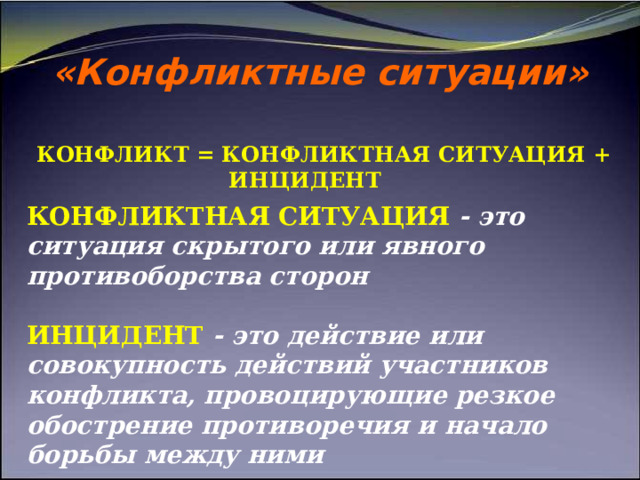 «Конфликтные ситуации»

КОНФЛИКТ = КОНФЛИКТНАЯ СИТУАЦИЯ + ИНЦИДЕНТ

КОНФЛИКТНАЯ СИТУАЦИЯ - это ситуация скрытого или явного противоборства сторон

ИНЦИДЕНТ - это действие или совокупность действий участников конфликта, провоцирующие резкое обострение противоречия и начало борьбы между ними